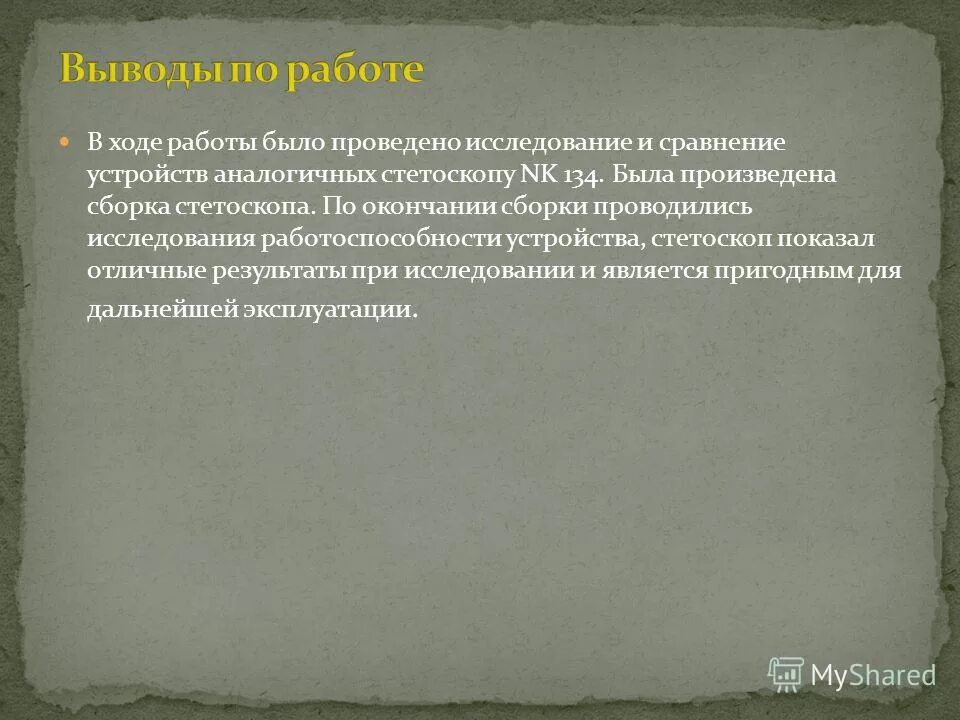 Выводы по работе

В ходе работы было проведено исследование и сравнение устройств аналогичных стетоскопу NK 134. Была произведена сборка стетоскопа. По окончании сборки проводились исследования работоспособности устройства, стетоскоп показал отличные результаты при исследовании и является пригодным для дальнейшей эксплуатации.

MyShared